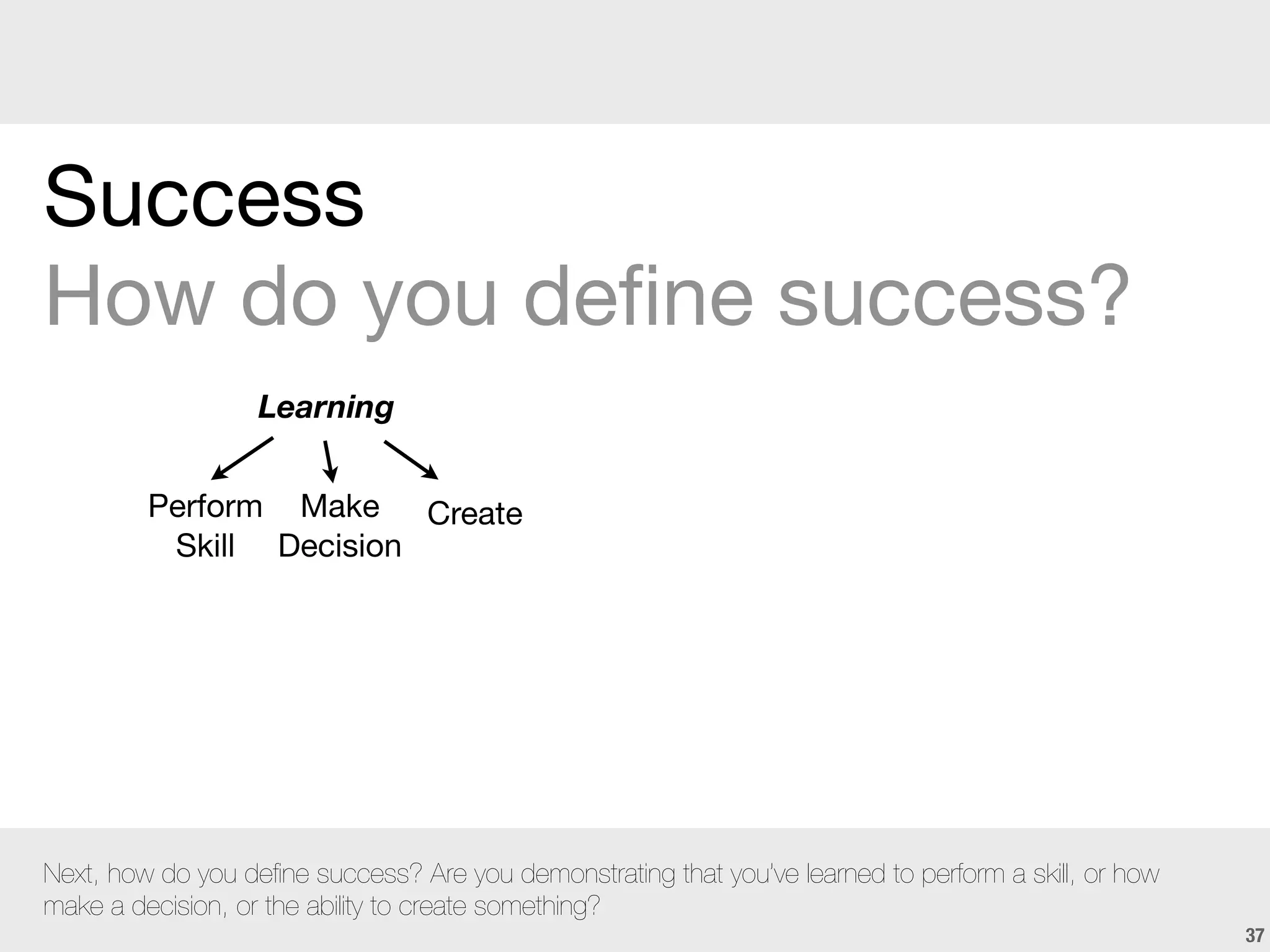 Success
How do you define success?

Learning

Perform Skill

Make Decision

Create

Next, how do you define success? Are you demonstrating that you've learned to perform a skill, or how make a decision, or the ability to create something?

37